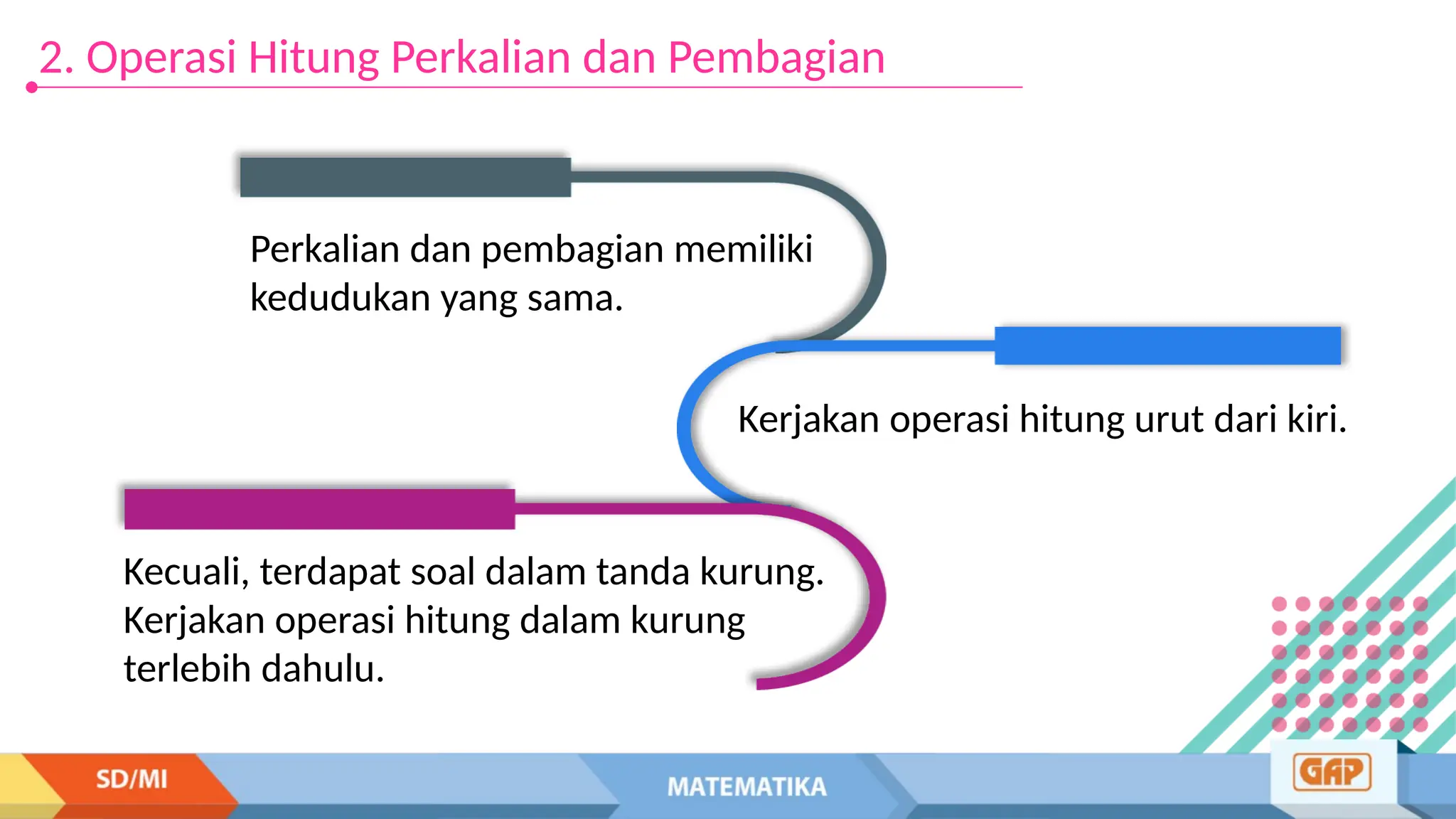 2. Operasi Hitung Perkalian dan Pembagian

Perkalian dan pembagian memiliki kedudukan yang sama.

Kerjakan operasi hitung urut dari kiri.

Kecuali, terdapat soal dalam tanda kurung. Kerjakan operasi hitung dalam kurung terlebih dahulu.

SD/MI

MATEMATIKA

GAP